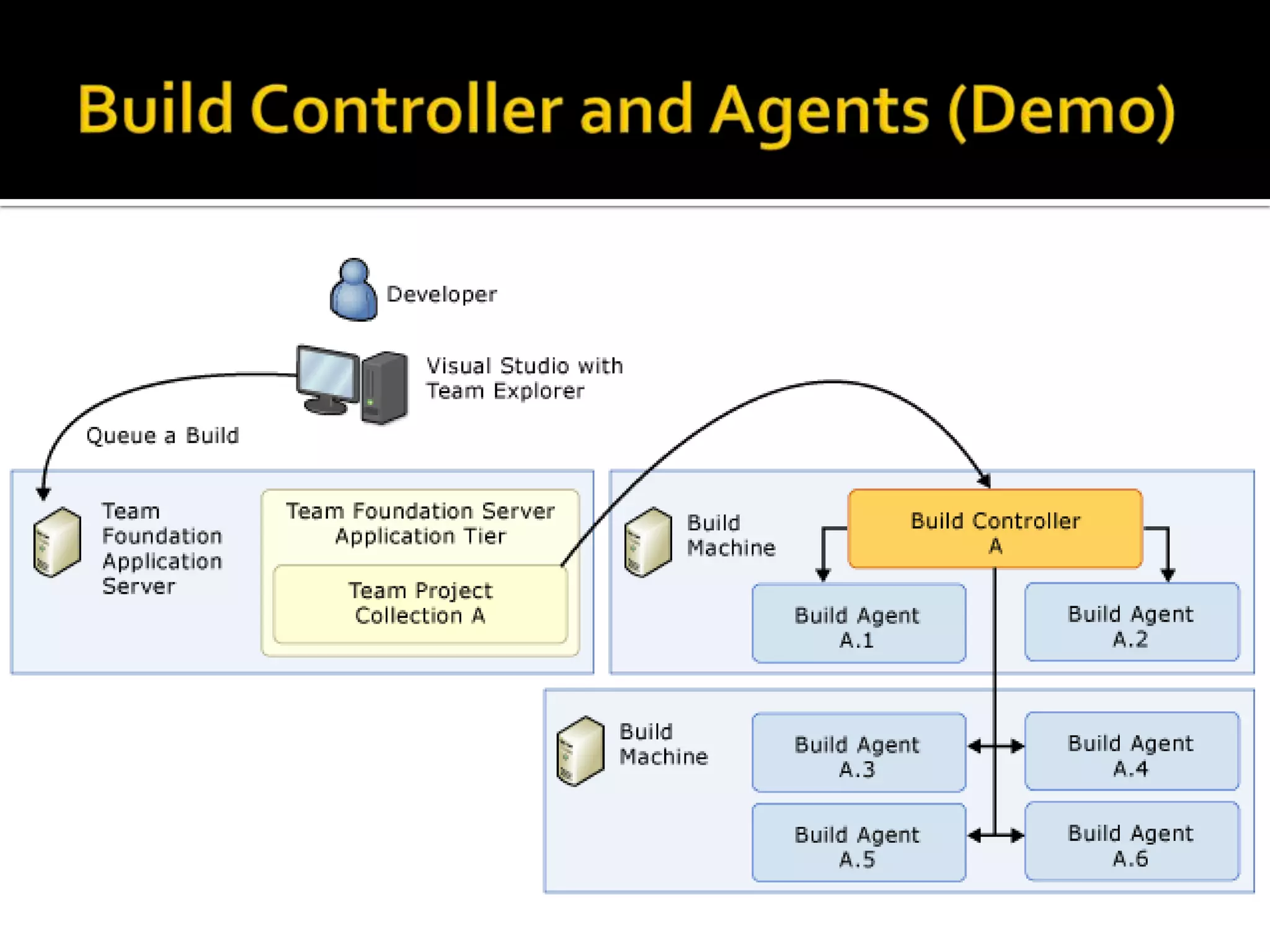 Build Controller and Agents (Demo)

Developer

Visual Studio with Team Explorer

Queue a Build

Team Foundation Application Server

Team Foundation Server Application Tier

Team Project Collection A

Build Machine

Build Controller A

Build Agent A.1

Build Agent A.2

Build Machine

Build Agent A.3

Build Agent A.4

Build Agent A.5

Build Agent A.6